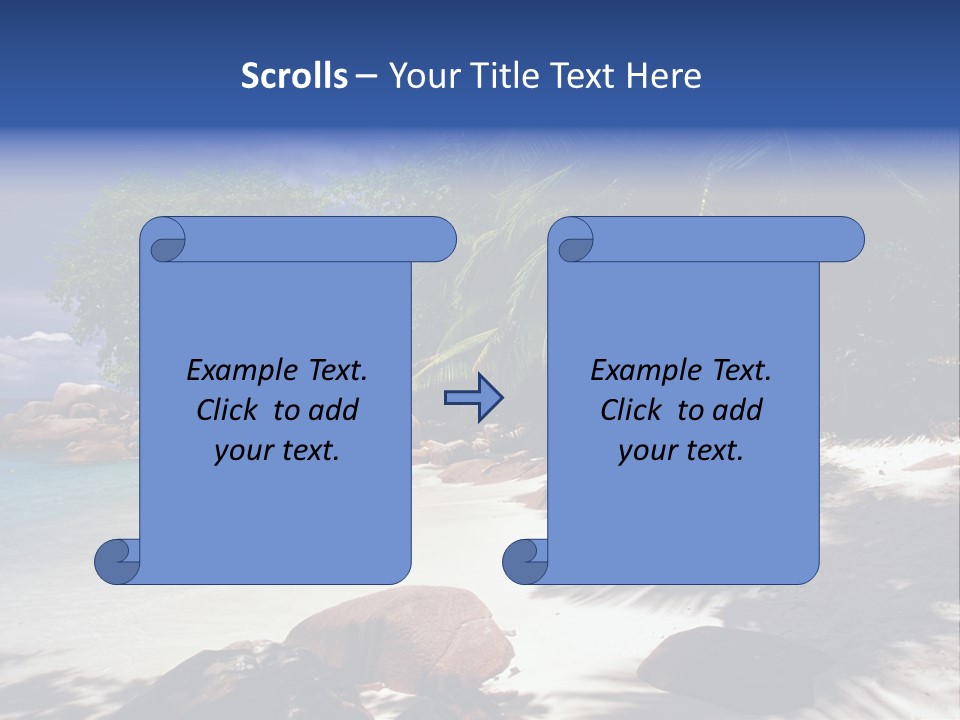 Scrolls – Your Title Text Here

Example Text.
Click to add
your text.

Example Text.
Click to add
your text.